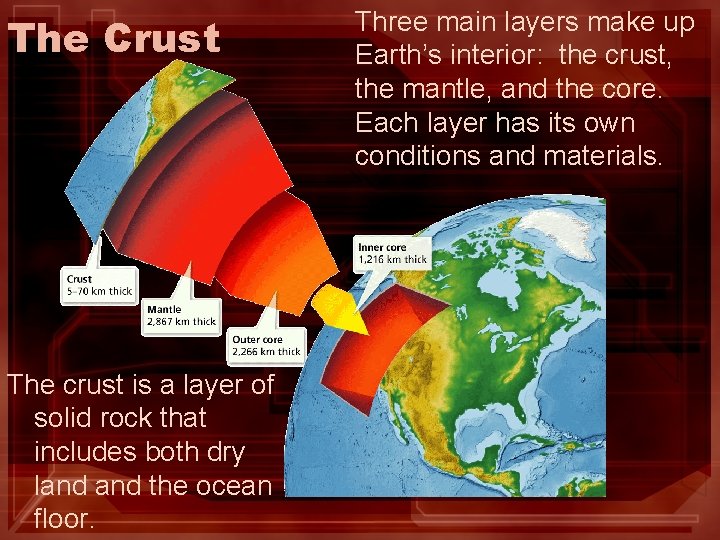 The Crust

Three main layers make up Earth's interior: the crust, the mantle, and the core. Each layer has its own conditions and materials.

Crust
5–70 km thick

Mantle
2,867 km thick

Outer core
2,266 km thick

Inner core
1,216 km thick

The crust is a layer of solid rock that includes both dry land and the ocean floor.